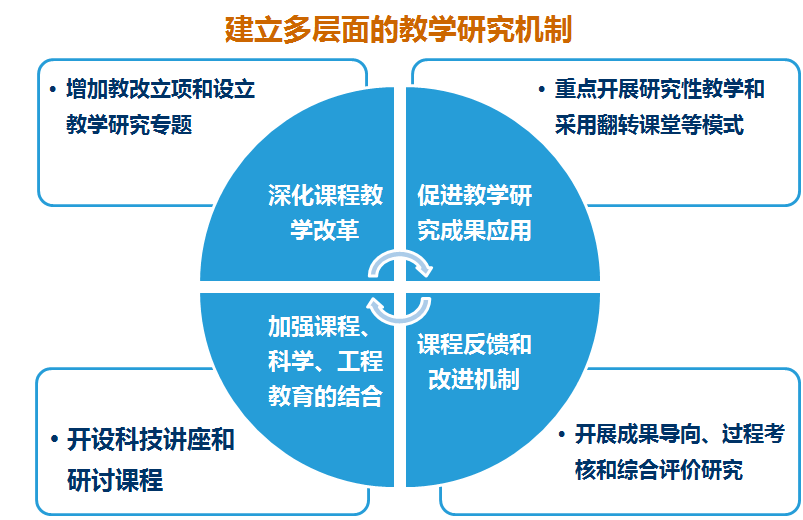 建立多层面的教学研究机制

• 增加教改立项和设立教学研究专题

• 重点开展研究性教学和采用翻转课堂等模式

深化课程教学改革

促进教学研究成果应用

加强课程、科学、工程教育的结合

课程反馈和改进机制

• 开设科技讲座和研讨课程

• 开展成果导向、过程考核和综合评价研究